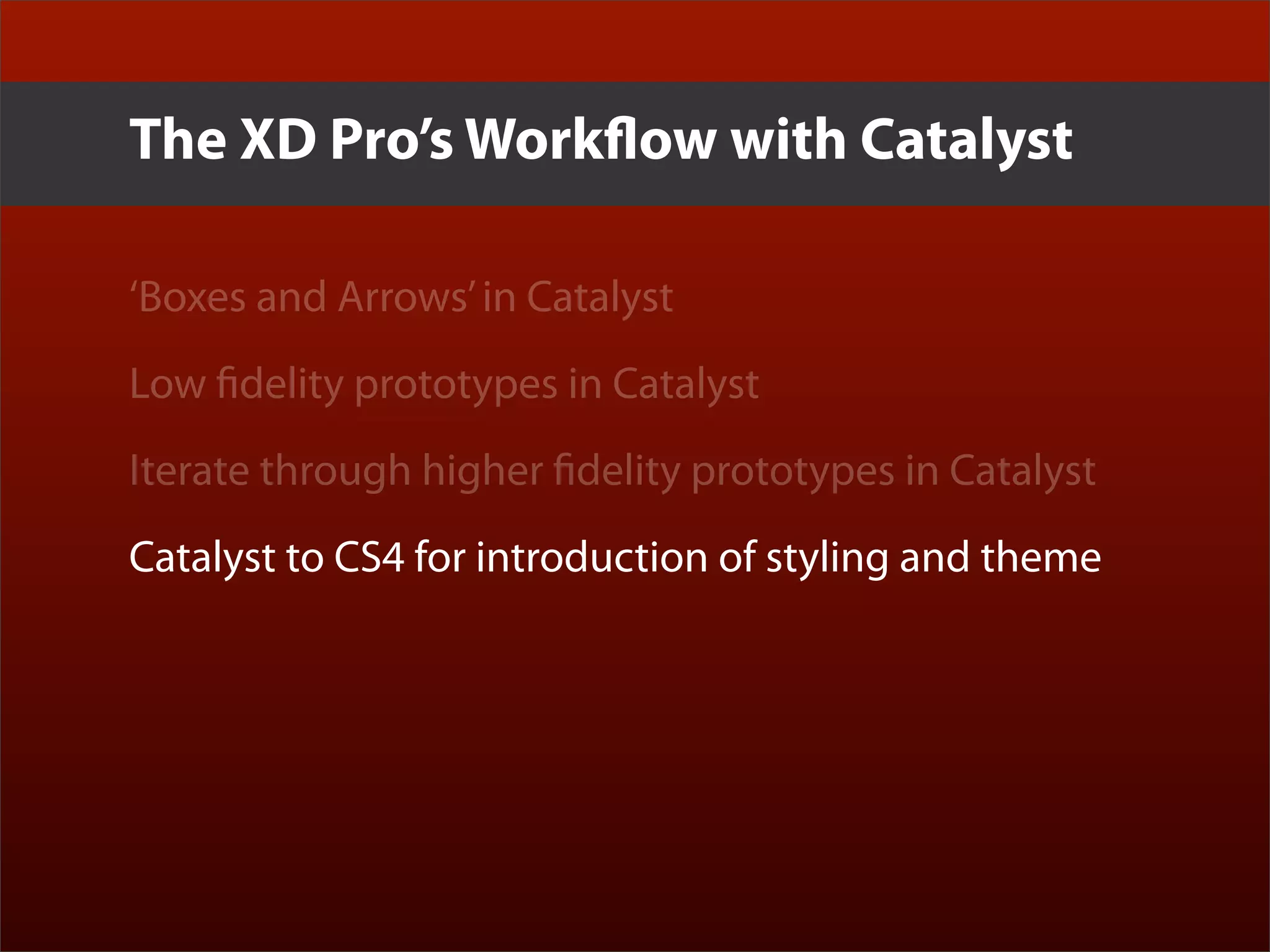 The XD Pro’s Workflow with Catalyst

‘Boxes and Arrows’ in Catalyst

Low fidelity prototypes in Catalyst

Iterate through higher fidelity prototypes in Catalyst

Catalyst to CS4 for introduction of styling and theme